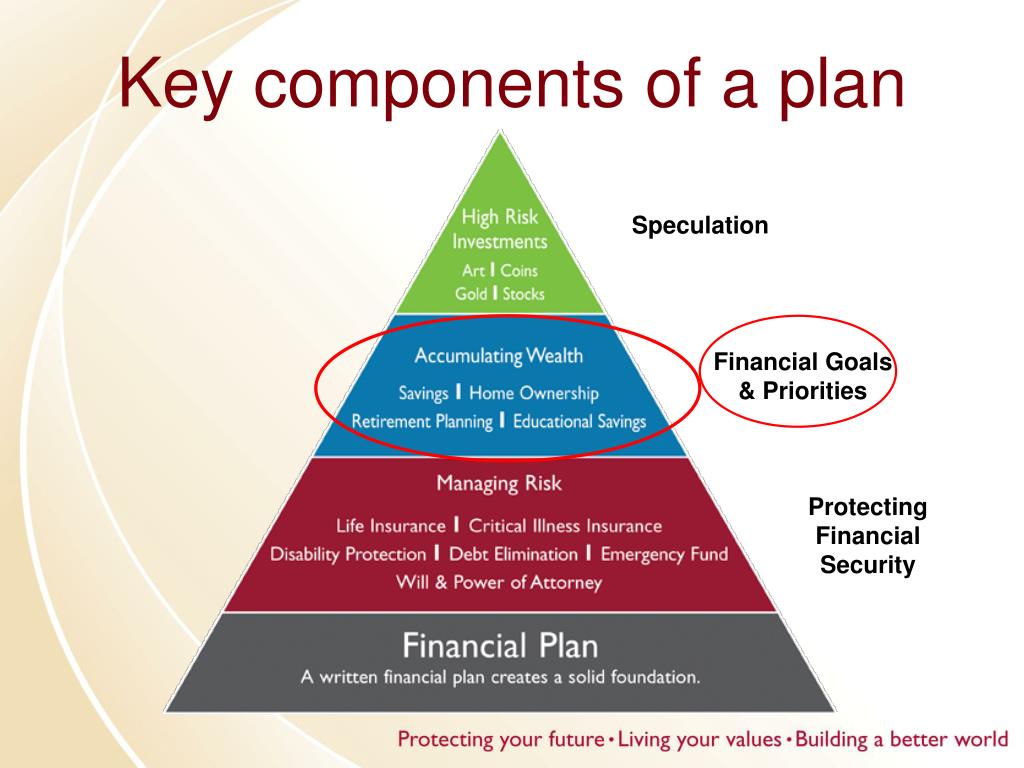 Key components of a plan

High Risk Investments
Art | Coins
Gold | Stocks

Speculation

Accumulating Wealth
Savings | Home Ownership
Retirement Planning | Educational Savings

Financial Goals & Priorities

Managing Risk
Life Insurance | Critical Illness Insurance
Disability Protection | Debt Elimination | Emergency Fund
Will & Power of Attorney

Protecting Financial Security

Financial Plan
A written financial plan creates a solid foundation.

Protecting your future • Living your values • Building a better world